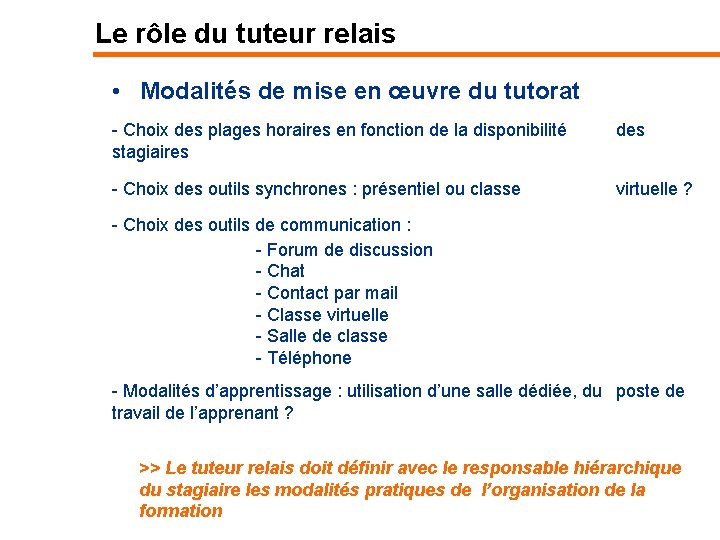 Le rôle du tuteur relais

• Modalités de mise en œuvre du tutorat

- Choix des plages horaires en fonction de la disponibilité des stagiaires

- Choix des outils synchrones : présentiel ou classe virtuelle ?

- Choix des outils de communication :
- Forum de discussion
- Chat
- Contact par mail
- Classe virtuelle
- Salle de classe
- Téléphone

- Modalités d'apprentissage : utilisation d'une salle dédiée, du poste de travail de l'apprenant ?

>> Le tuteur relais doit définir avec le responsable hiérarchique du stagiaire les modalités pratiques de l'organisation de la formation